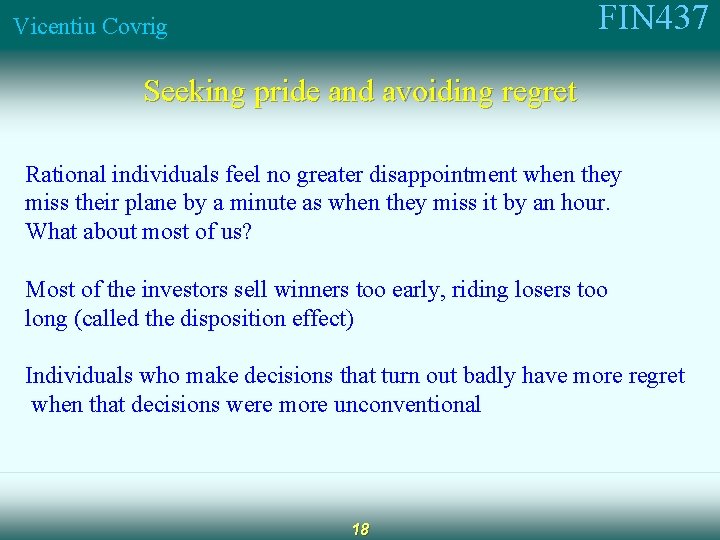 Vicentiu Covrig

FIN437

Seeking pride and avoiding regret

Rational individuals feel no greater disappointment when they miss their plane by a minute as when they miss it by an hour. What about most of us?

Most of the investors sell winners too early, riding losers too long (called the disposition effect)

Individuals who make decisions that turn out badly have more regret when that decisions were more unconventional

18